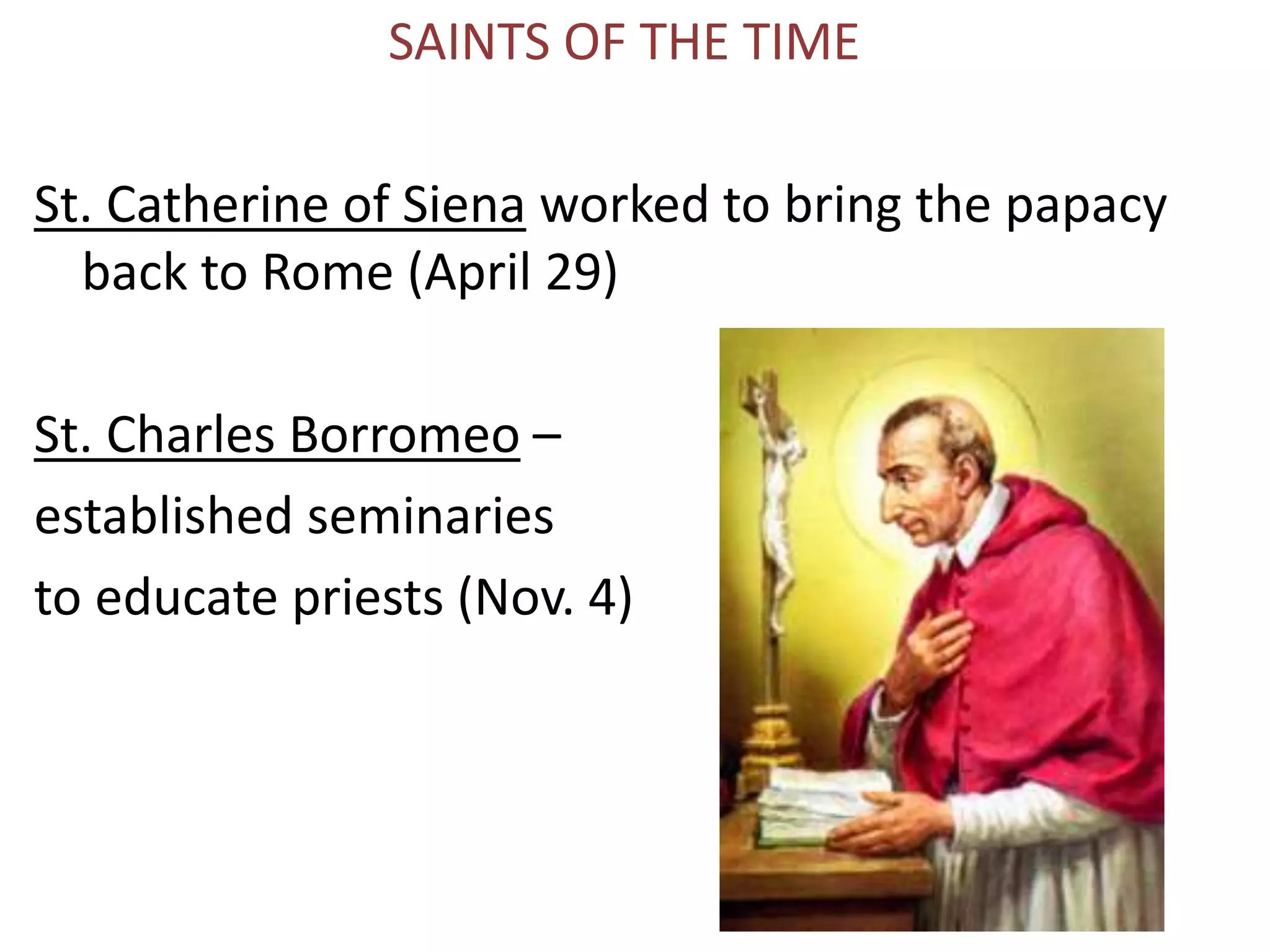 SAINTS OF THE TIME

St. Catherine of Siena worked to bring the papacy back to Rome (April 29)

St. Charles Borromeo – established seminaries to educate priests (Nov. 4)